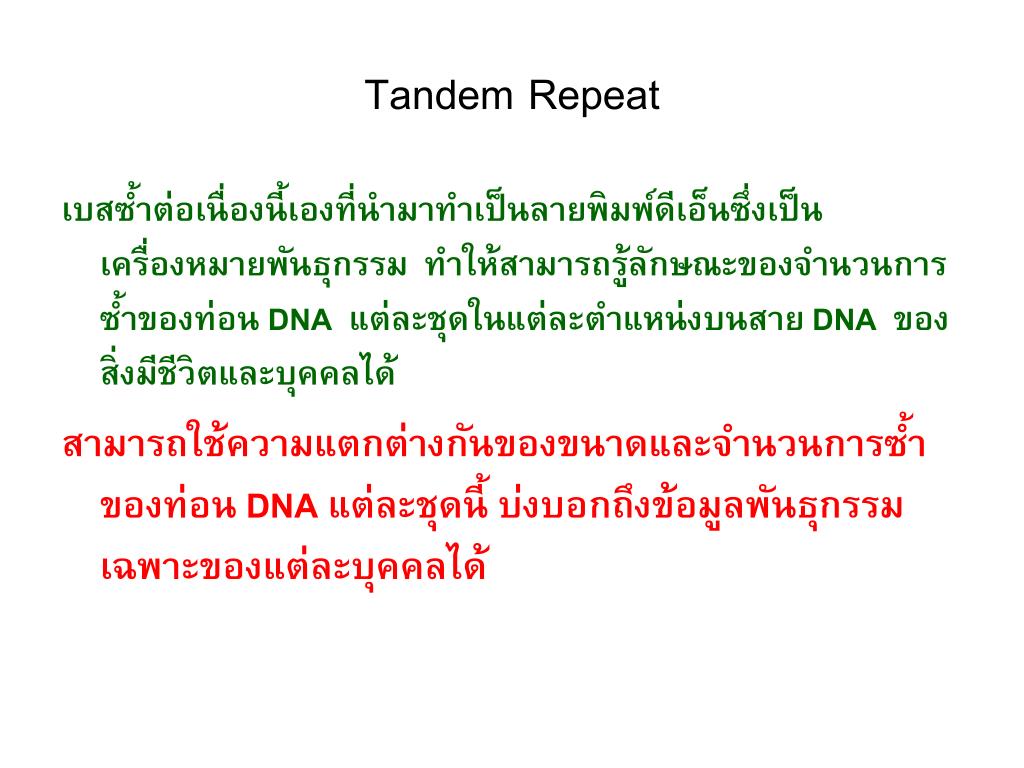 Tandem Repeat

เบสซ้ำต่อเนื่องนี้เองที่นำมาทำเป็นลายพิมพ์ดีเอ็นซึ่งเป็นเครื่องหมายพันธุกรรม ทำให้สามารถรู้ลักษณะของจำนวนการซ้ำของท่อน DNA แต่ละชุดในแต่ละตำแหน่งบนสาย DNA ของสิ่งมีชีวิตและบุคคลได้

สามารถใช้ความแตกต่างกันของขนาดและจำนวนการซ้ำของท่อน DNA แต่ละชุดนี้ บ่งบอกถึงข้อมูลพันธุกรรมเฉพาะของแต่ละบุคคลได้